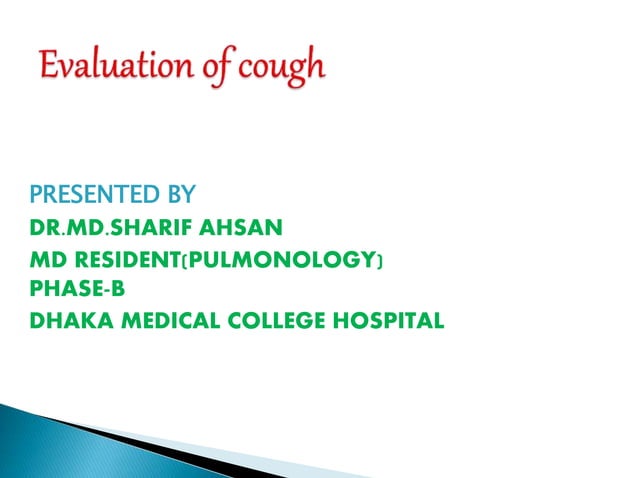 Evaluation of cough

PRESENTED BY
DR.MD.SHARIF AHSAN
MD RESIDENT(PULMONOLOGY)
PHASE-B
DHAKA MEDICAL COLLEGE HOSPITAL